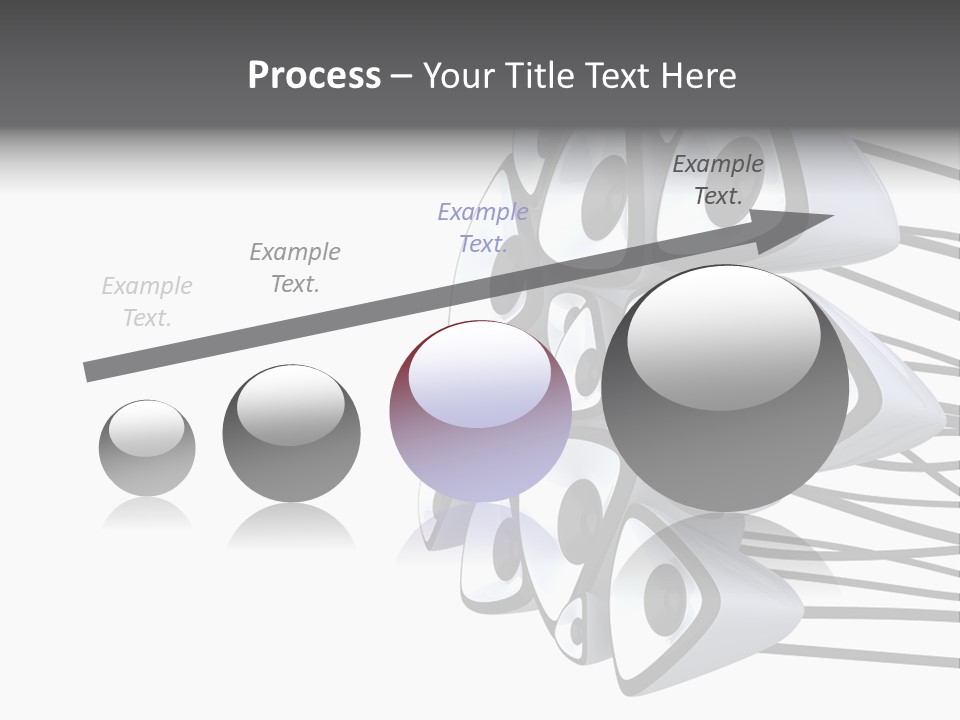 Process – Your Title Text Here

Example Text.

Example Text.

Example Text.

Example Text.